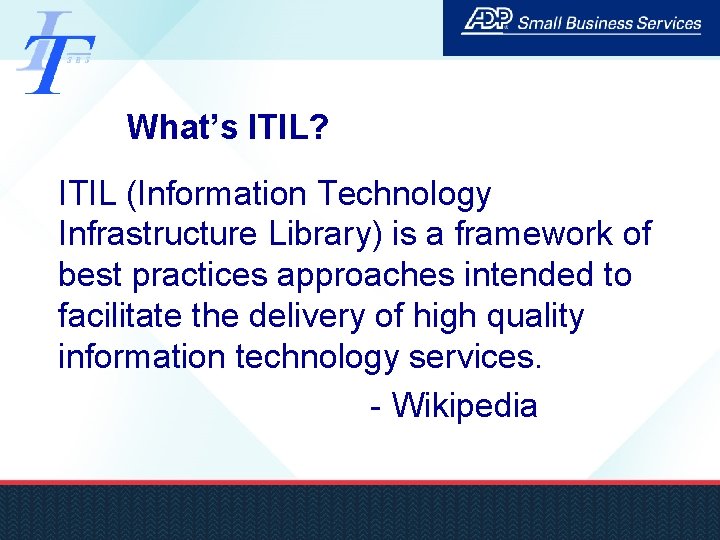 IT
SBS

ADP Small Business Services

What's ITIL?

ITIL (Information Technology Infrastructure Library) is a framework of best practices approaches intended to facilitate the delivery of high quality information technology services.

- Wikipedia